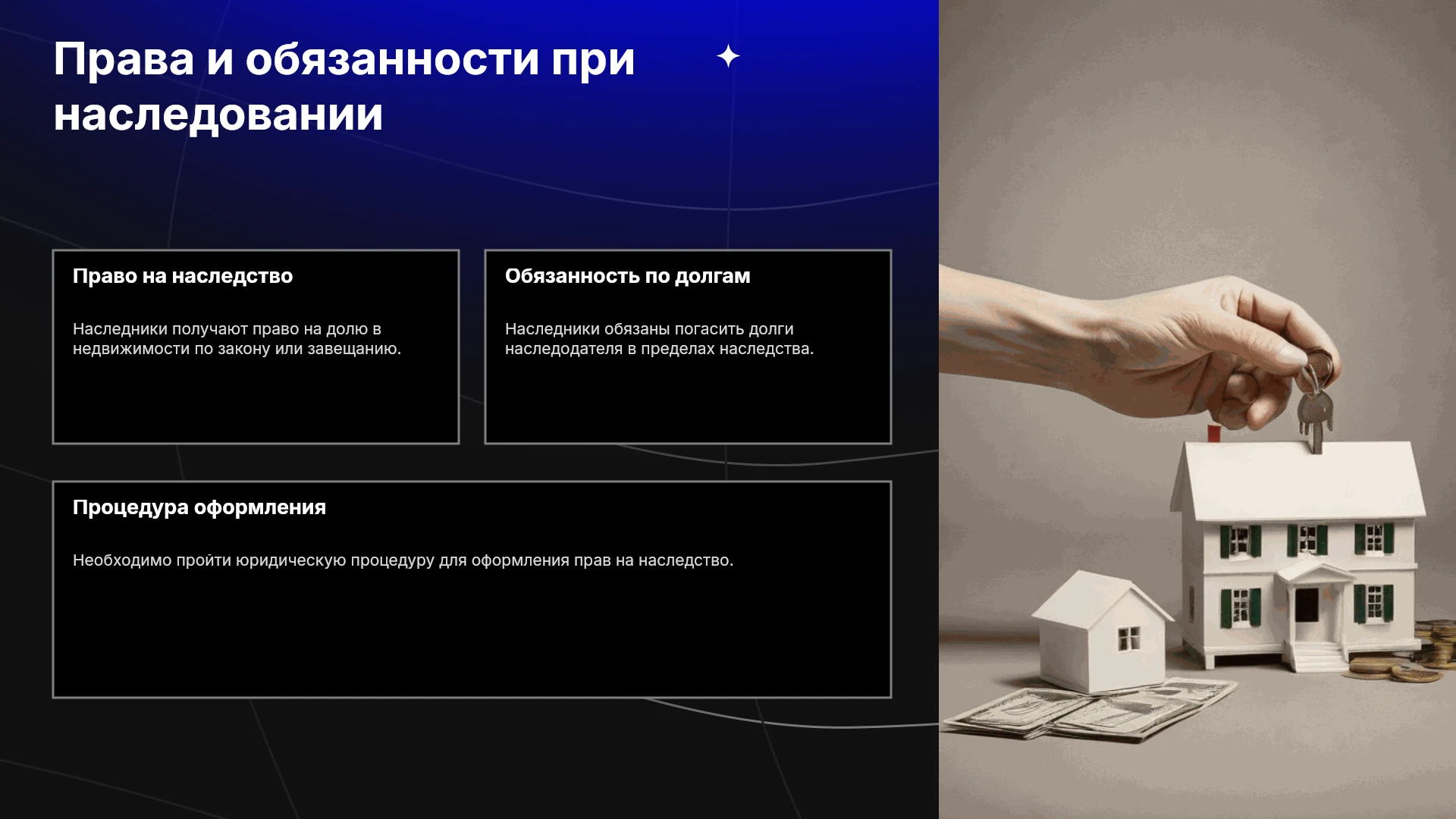 Права и обязанности при наследовании

Право на наследство

Наследники получают право на долю в недвижимости по закону или завещанию.

Обязанность по долгам

Наследники обязаны погасить долги наследодателя в пределах наследства.

Процедура оформления

Необходимо пройти юридическую процедуру для оформления прав на наследство.